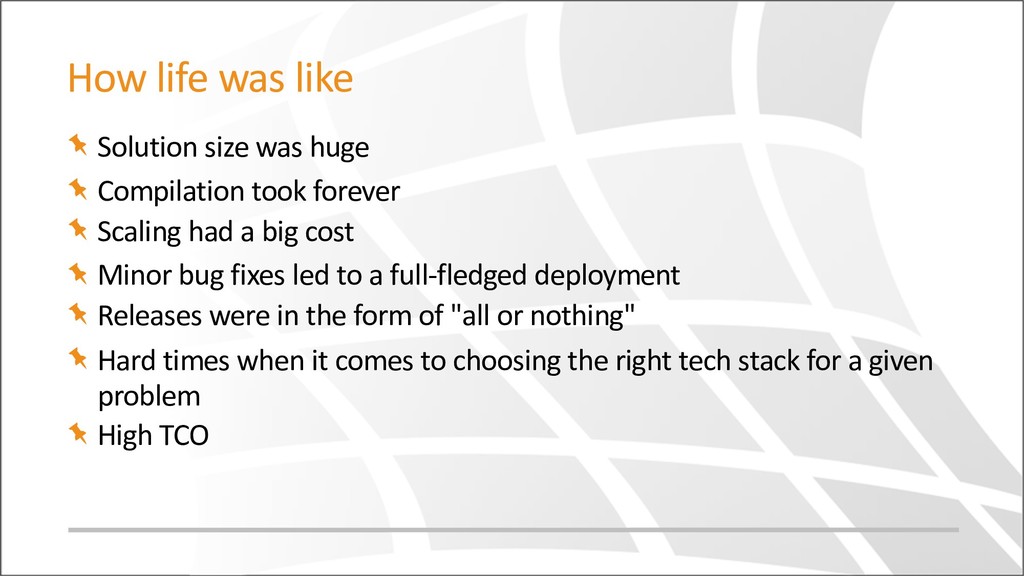 How life was like

Solution size was huge

Compilation took forever

Scaling had a big cost

Minor bug fixes led to a full-fledged deployment

Releases were in the form of "all or nothing"

Hard times when it comes to choosing the right tech stack for a given problem

High TCO